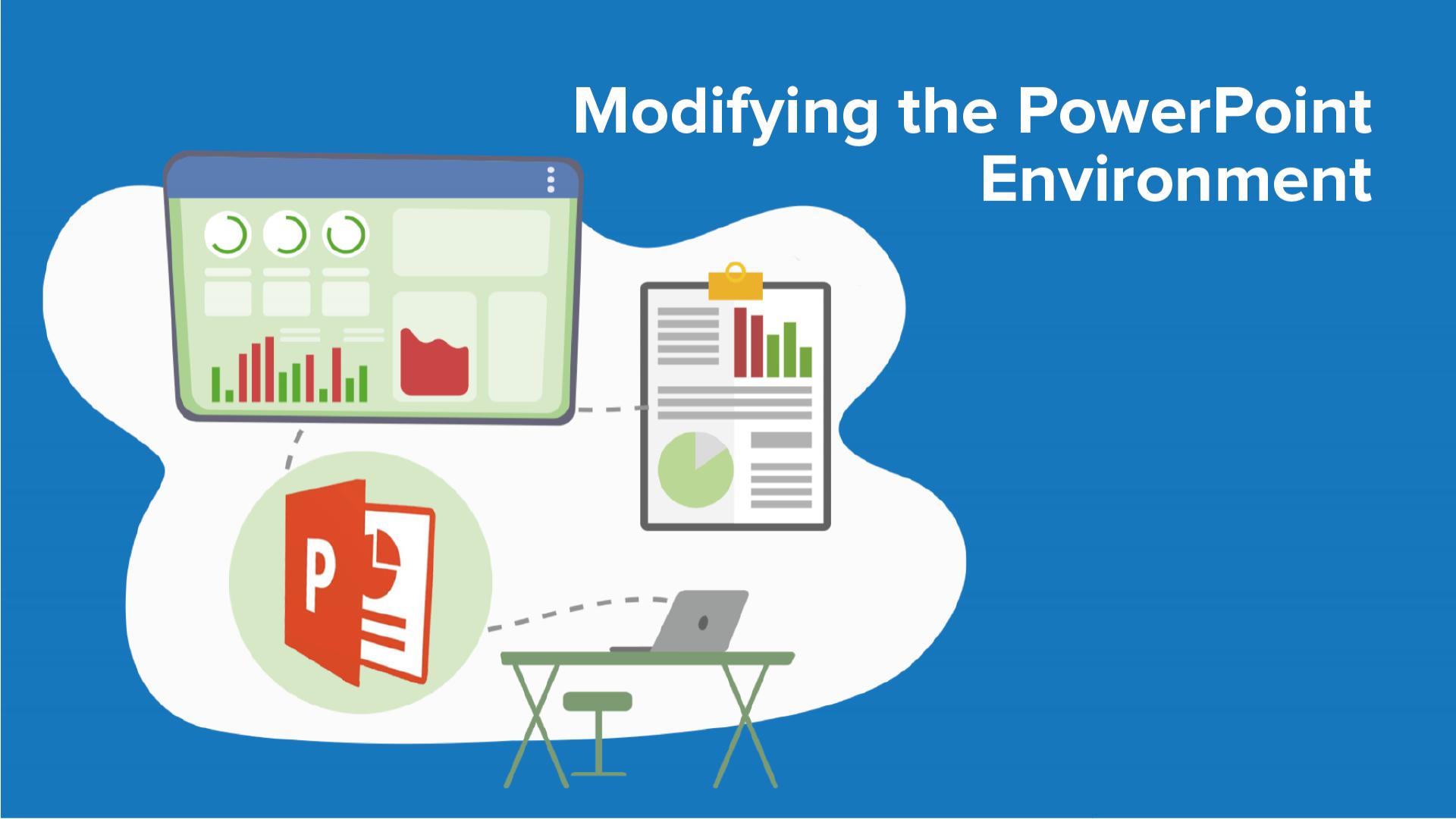 Modifying the PowerPoint Environment

P